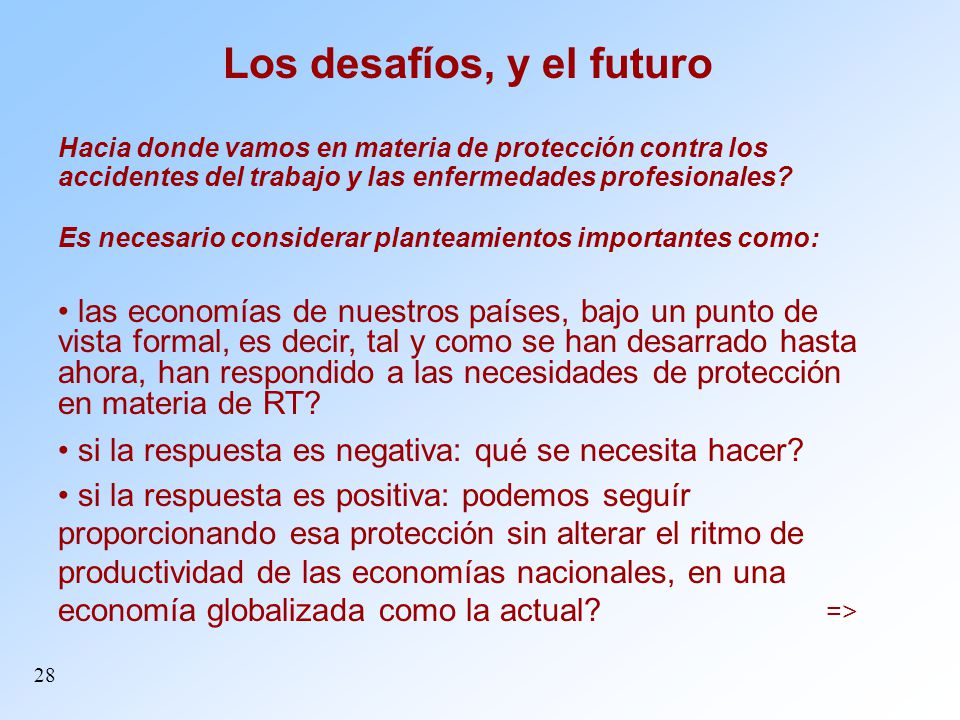 Los desafíos, y el futuro

Hacia donde vamos en materia de protección contra los accidentes del trabajo y las enfermedades profesionales?

Es necesario considerar planteamientos importantes como:

• las economías de nuestros países, bajo un punto de vista formal, es decir, tal y como se han desarrado hasta ahora, han respondido a las necesidades de protección en materia de RT?

• si la respuesta es negativa: qué se necesita hacer?

• si la respuesta es positiva: podemos seguír proporcionando esa protección sin alterar el ritmo de productividad de las economías nacionales, en una economía globalizada como la actual? =>

28